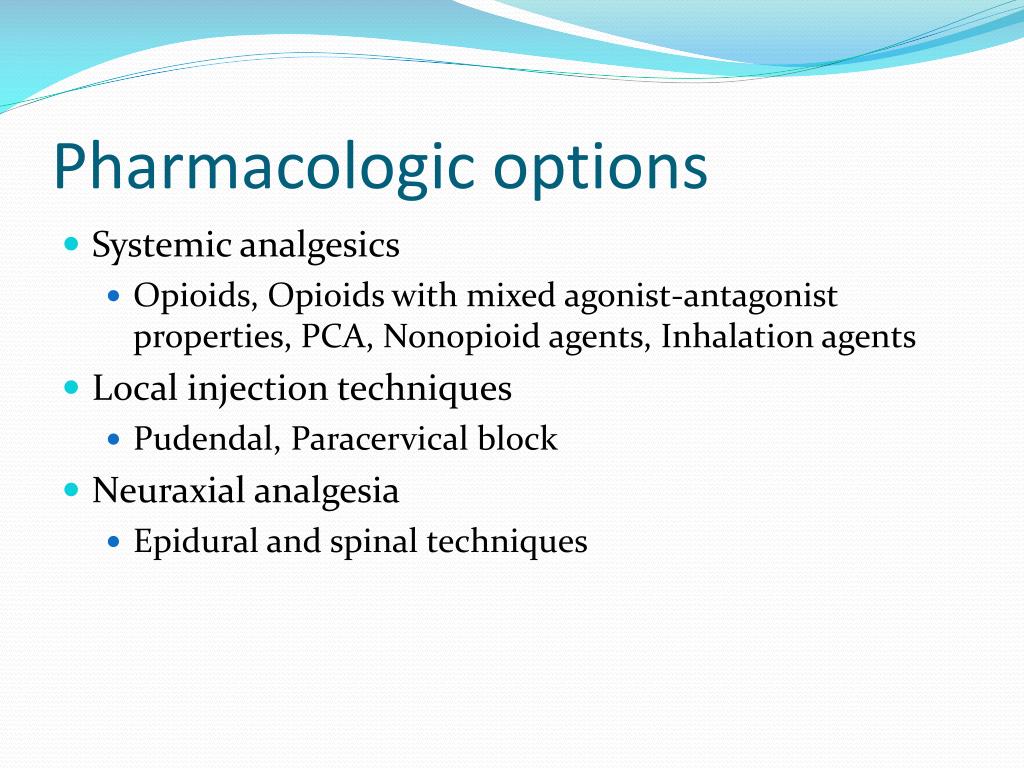 Pharmacologic options

- Systemic analgesics
  - Opioids, Opioids with mixed agonist-antagonist properties, PCA, Nonopioid agents, Inhalation agents
- Local injection techniques
  - Pudendal, Paracervical block
- Neuraxial analgesia
  - Epidural and spinal techniques